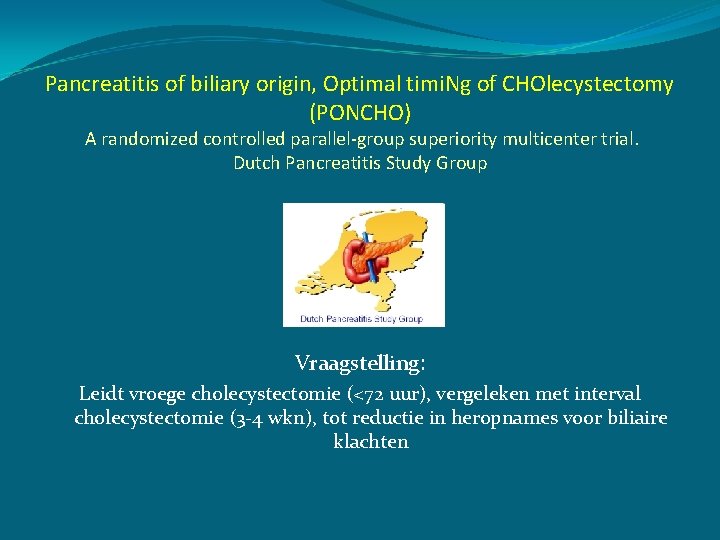 Pancreatitis of biliary origin, Optimal timiNg of CHOlecystectomy (PONCHO)

A randomized controlled parallel-group superiority multicenter trial.
Dutch Pancreatitis Study Group

Dutch Pancreatitis Study Group

Vraagstelling:

Leidt vroege cholecystectomie (<72 uur), vergeleken met interval cholecystectomie (3-4 wkn), tot reductie in heropnames voor biliaire klachten